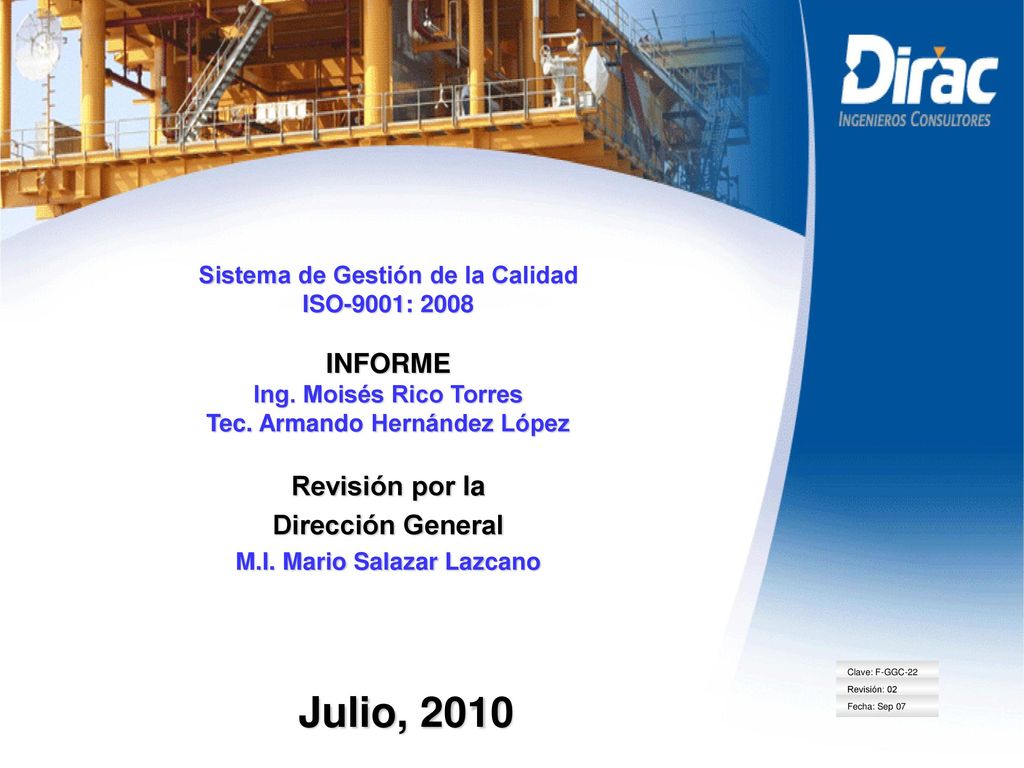 Dirac
INGENIEROS CONSULTORES

Sistema de Gestión de la Calidad
ISO-9001: 2008

INFORME
Ing. Moisés Rico Torres
Tec. Armando Hernández López

Revisión por la
Dirección General
M.I. Mario Salazar Lazcano

Julio, 2010

Clave: F-GGC-22
Revisión: 02
Fecha: Sep 07